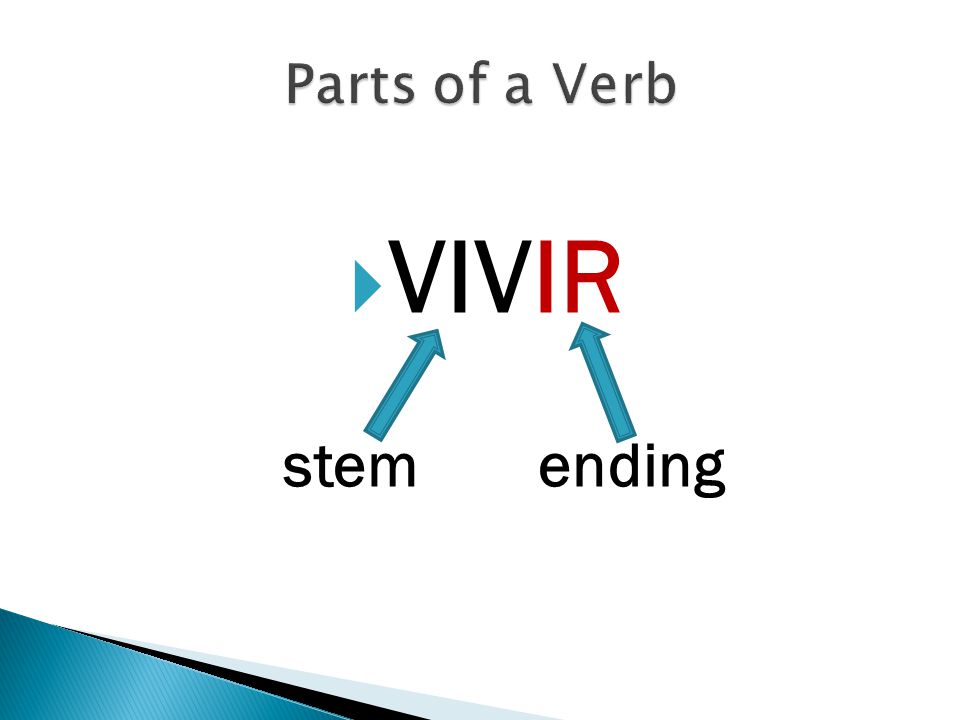 Parts of a Verb

VIVIR

stem ending